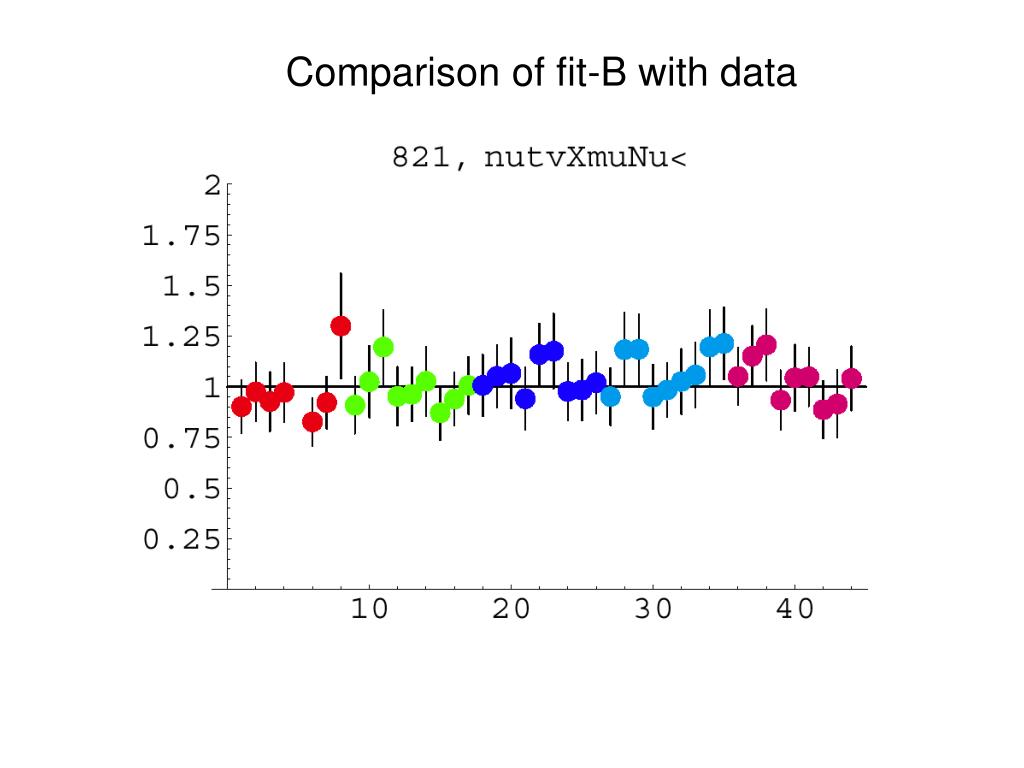 Comparison of fit-B with data

821, nutvXmuNu<

2
1.75
1.5
1.25
1
0.75
0.5
0.25

10
20
30
40